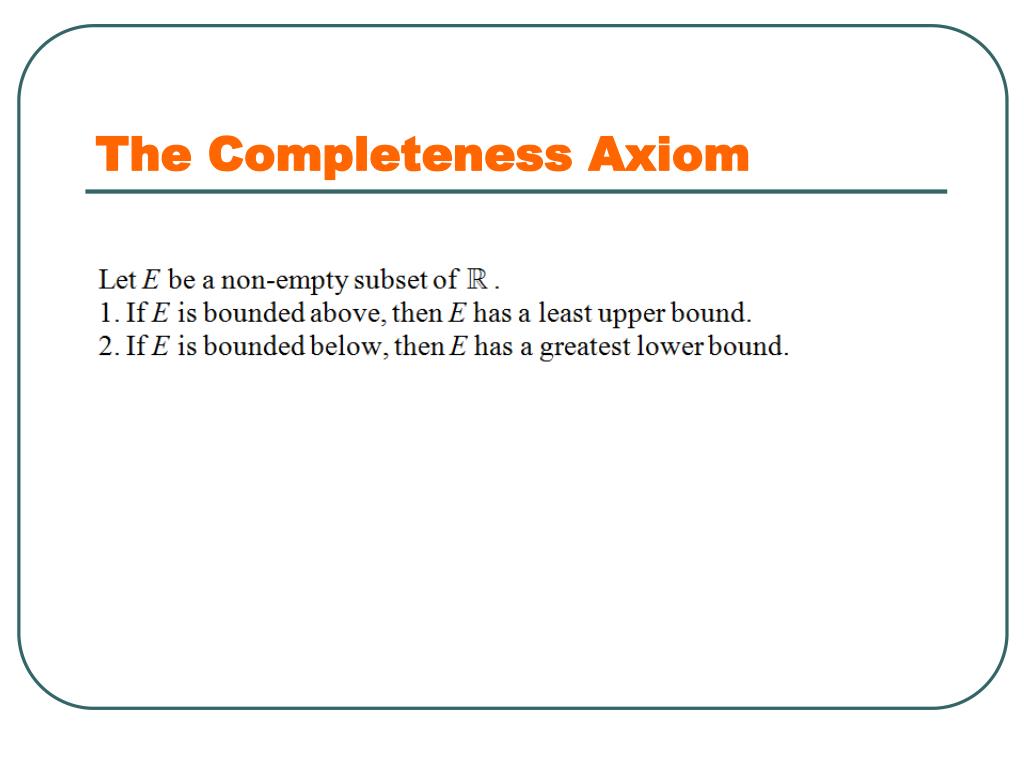 The Completeness Axiom

Let $E$ be a non-empty subset of $\mathbb{R}$.
1. If $E$ is bounded above, then $E$ has a least upper bound.
2. If $E$ is bounded below, then $E$ has a greatest lower bound.